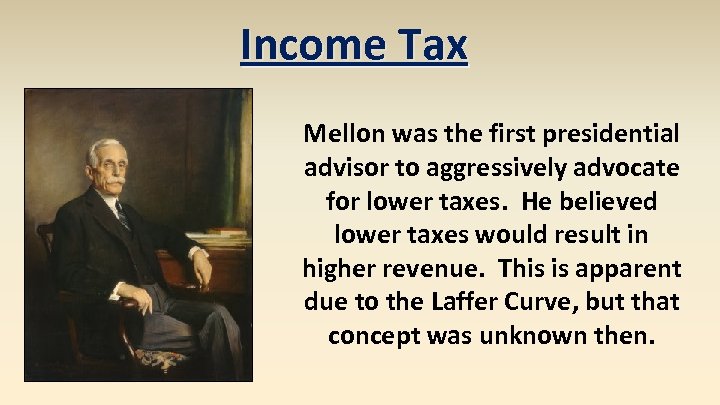 Income Tax

Mellon was the first presidential advisor to aggressively advocate for lower taxes.  He believed lower taxes would result in higher revenue.  This is apparent due to the Laffer Curve, but that concept was unknown then.